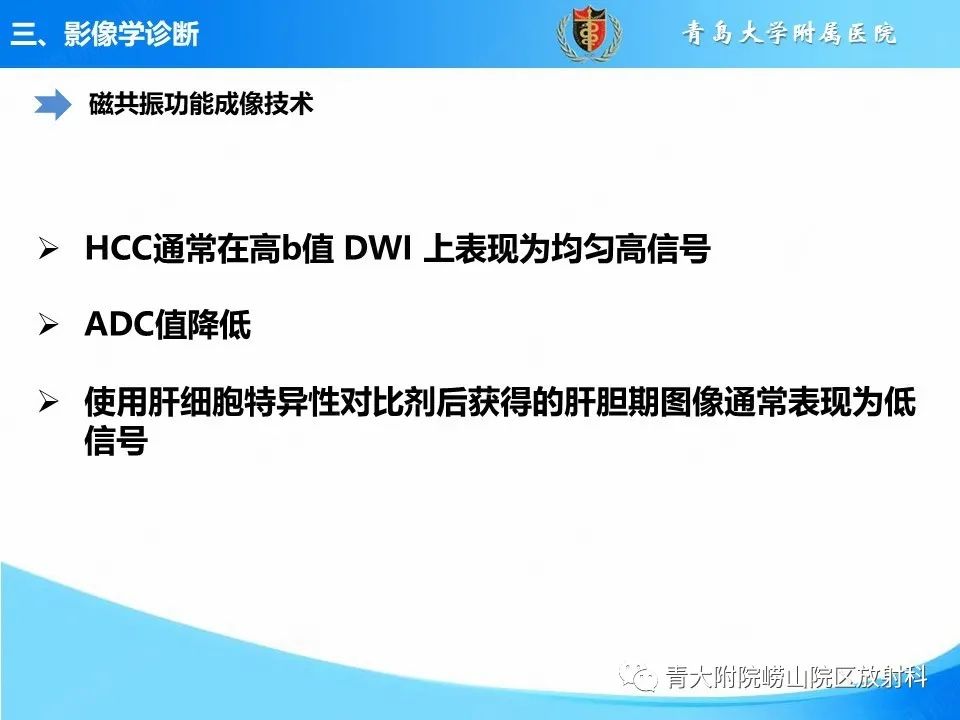 三、影像学诊断

青岛大学附属医院

磁共振功能成像技术

➢ HCC通常在高b值 DWI 上表现为均匀高信号

➢ ADC值降低

➢ 使用肝细胞特异性对比剂后获得的肝胆期图像通常表现为低信号

青大附院崂山院区放射科